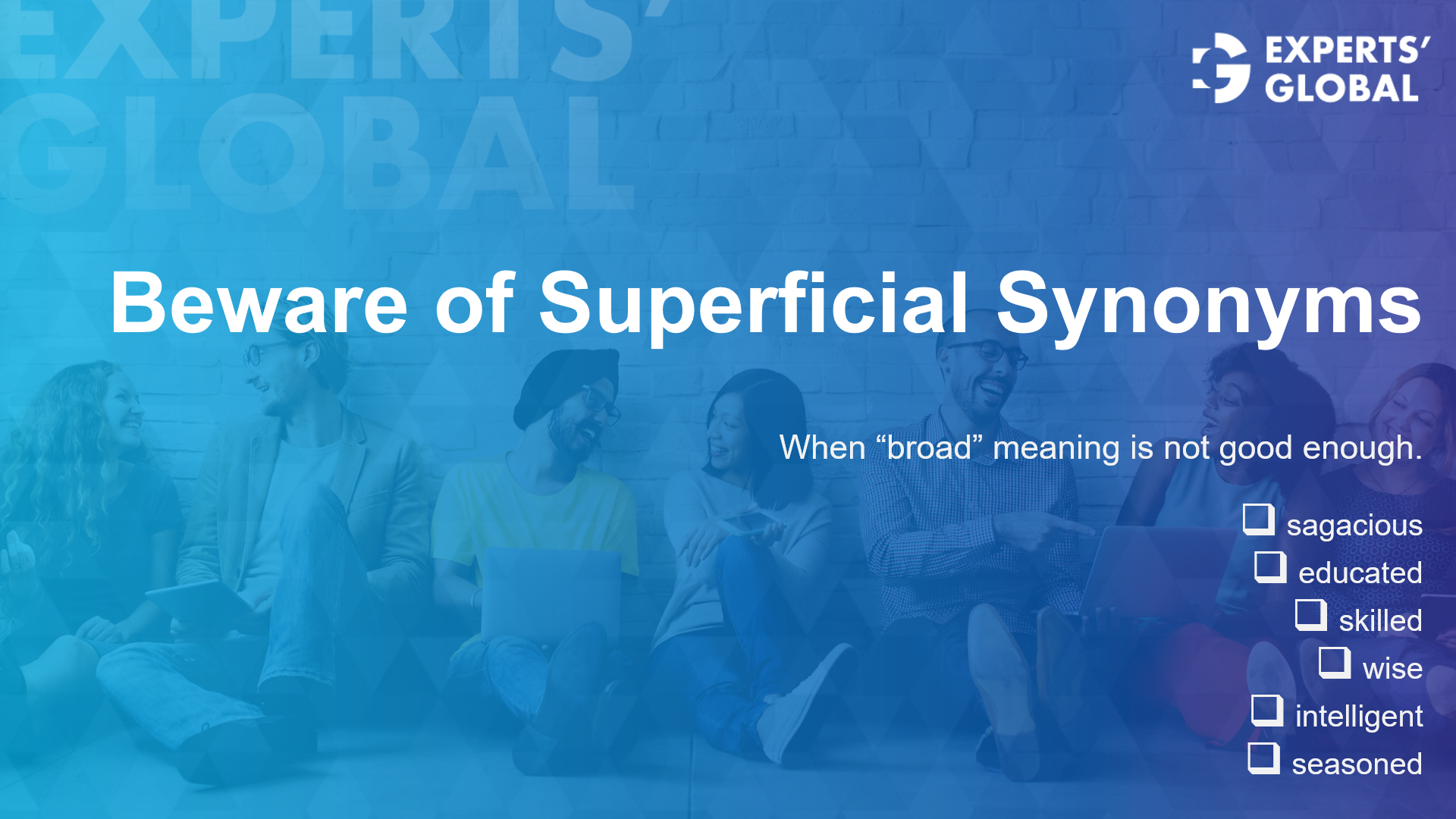 EXPERTS' GLOBAL

EXPERTS' GLOBAL

Beware of Superficial Synonyms

When “broad” meaning is not good enough.

❑ sagacious
❑ educated
❑ skilled
❑ wise
❑ intelligent
❑ seasoned